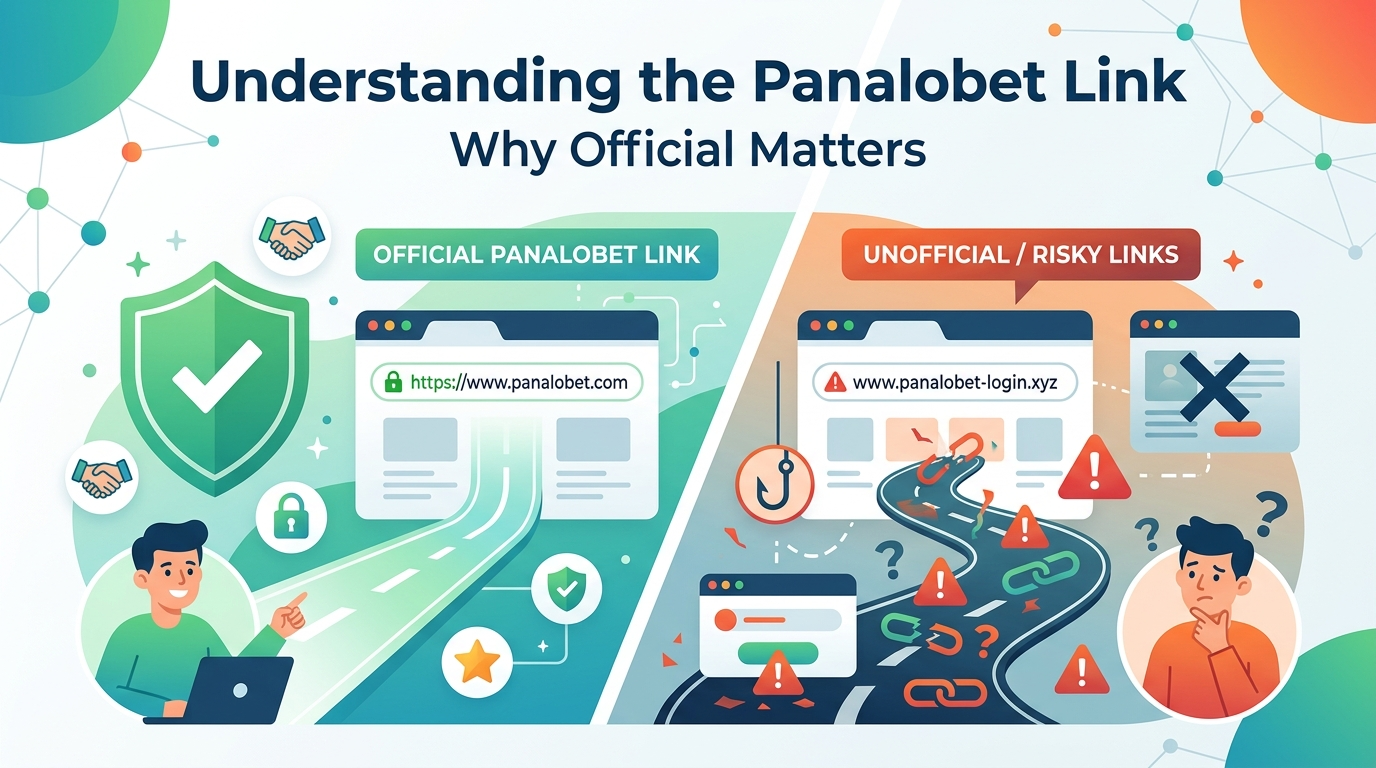 Understanding the Panalobet Link
Why Official Matters

OFFICIAL PANALOBET LINK

https://www.panalobet.com

UNOFFICIAL / RISKY LINKS

www.panalobet-login.xyz